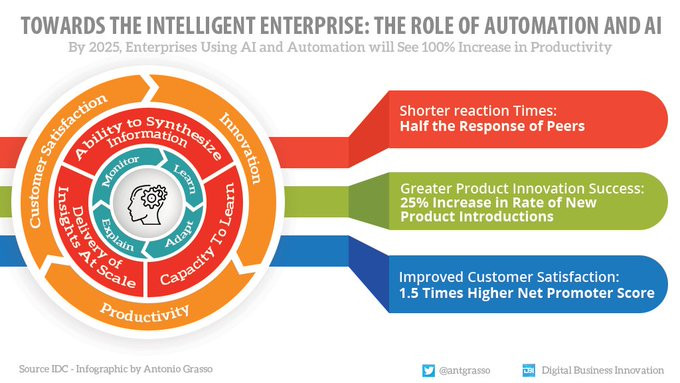 TOWARDS THE INTELLIGENT ENTERPRISE: THE ROLE OF AUTOMATION AND AI

By 2025, Enterprises Using AI and Automation will See 100% Increase in Productivity

Customer Satisfaction

Innovation

Productivity

Ability to Synthesize Information

Capacity To Learn

Delivery of Insights At Scale

Monitor

Learn

Adapt

Explain

Shorter reaction Times:
Half the Response of Peers

Greater Product Innovation Success:
25% Increase in Rate of New Product Introductions

Improved Customer Satisfaction:
1.5 Times Higher Net Promoter Score

Source IDC - Infographic by Antonio Grasso

@antgrasso

DBI Digital Business Innovation